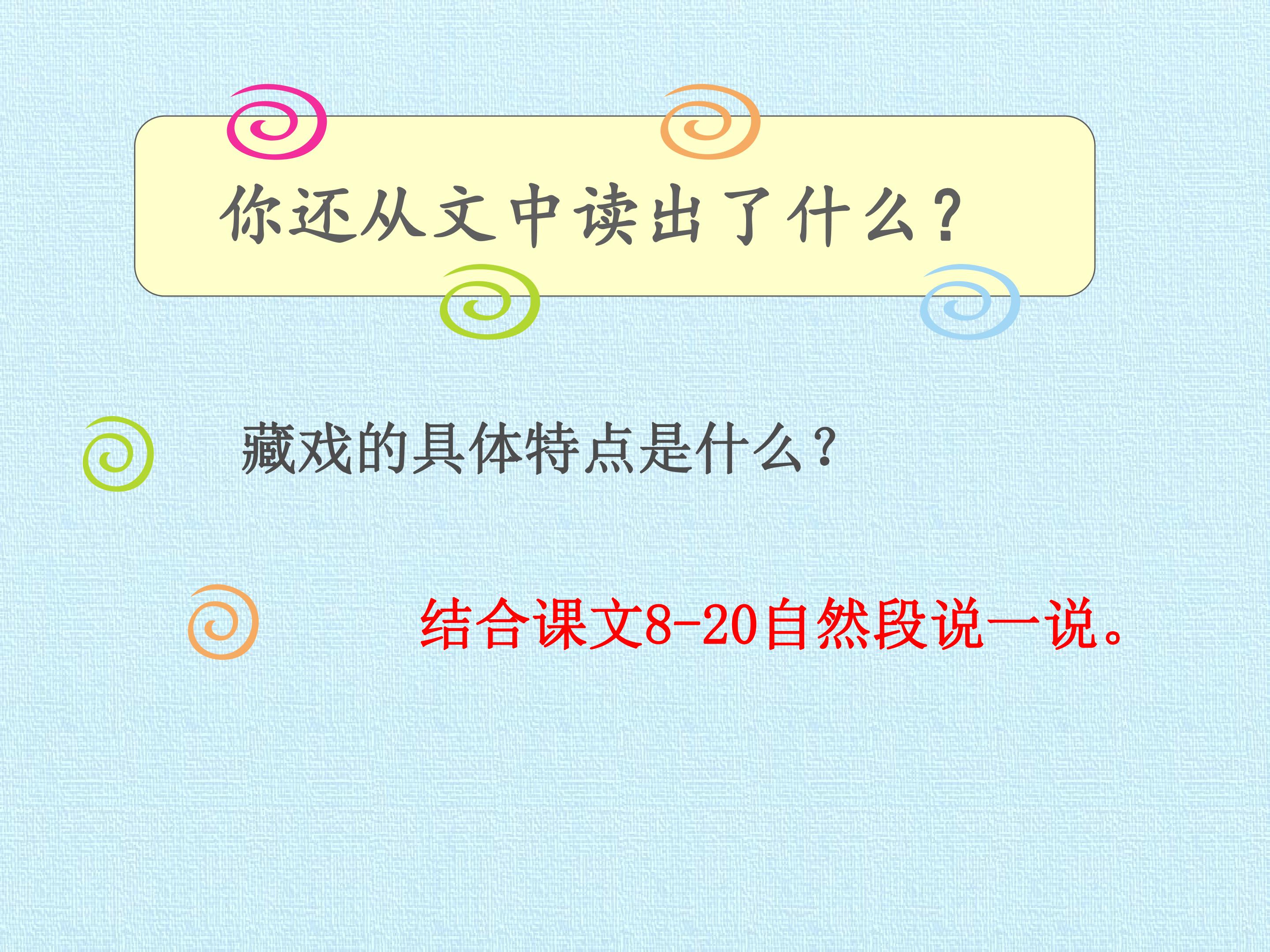 你还从文中读出了什么？

藏戏的具体特点是什么？

结合课文8-20自然段说一说。